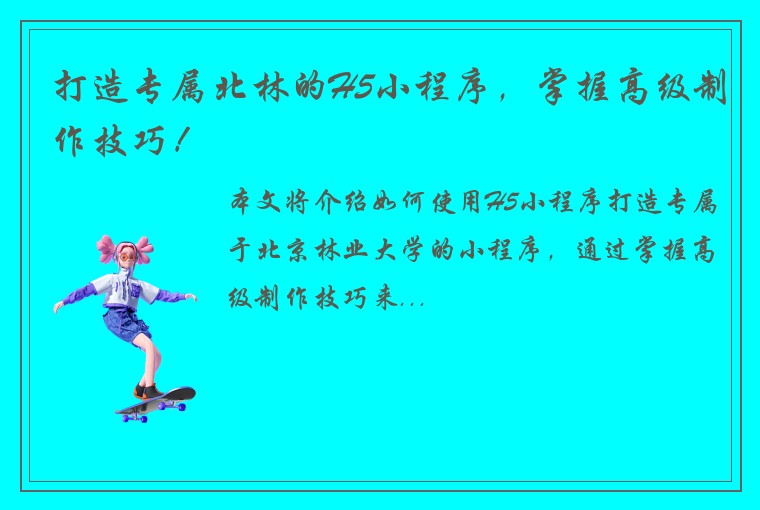 打造专属北林的H5小程序，掌握高级制作技巧！

本文将介绍如何使用H5小程序打造专属于北京林业大学的小程序，通过掌握高级制作技巧来...